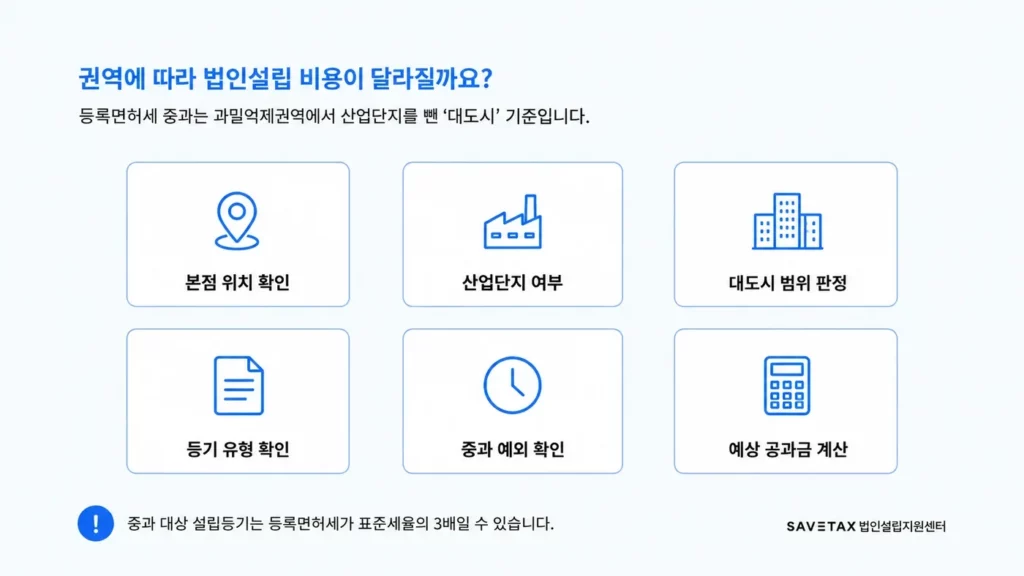 권역에 따라 법인설립 비용이 달라질까요?

등록면허세 중과는 과밀억제권역에서 산업단지를 뺀 '대도시' 기준입니다.

본점 위치 확인

산업단지 여부

대도시 범위 판정

등기 유형 확인

중과 예외 확인

예상 공과금 계산

!

중과 대상 설립등기는 등록면허세가 표준세율의 3배일 수 있습니다.

SAVETAX 법인설립지원센터